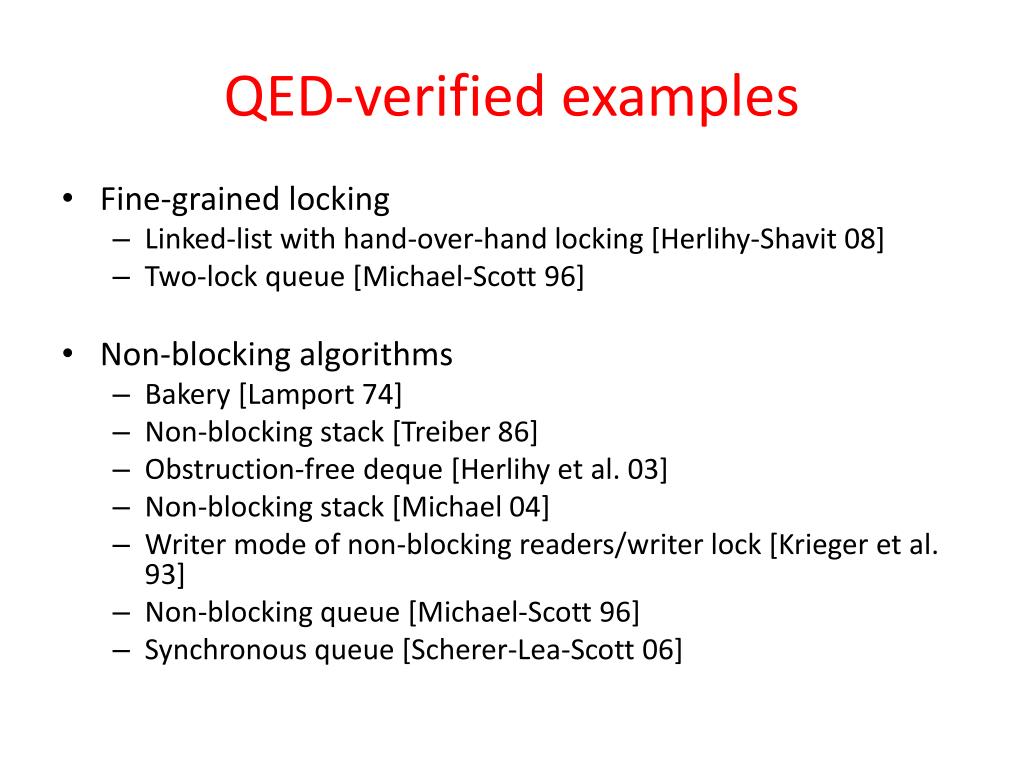 QED-verified examples

• Fine-grained locking
– Linked-list with hand-over-hand locking [Herlihy-Shavit 08]
– Two-lock queue [Michael-Scott 96]

• Non-blocking algorithms
– Bakery [Lamport 74]
– Non-blocking stack [Treiber 86]
– Obstruction-free deque [Herlihy et al. 03]
– Non-blocking stack [Michael 04]
– Writer mode of non-blocking readers/writer lock [Krieger et al. 93]
– Non-blocking queue [Michael-Scott 96]
– Synchronous queue [Scherer-Lea-Scott 06]